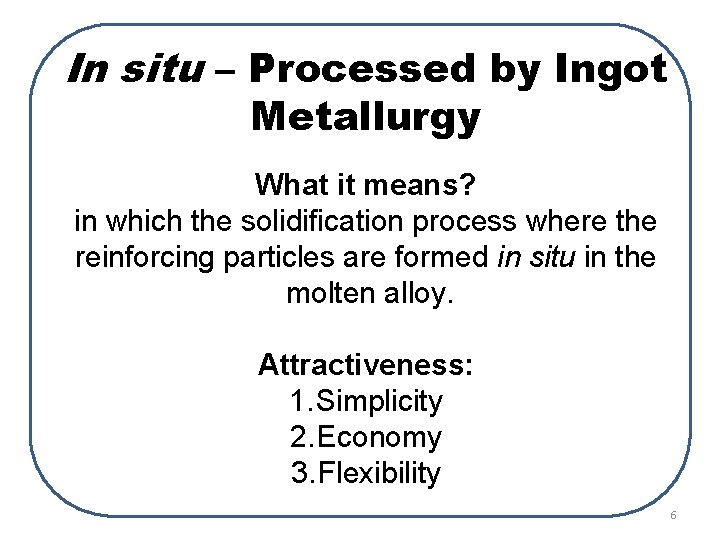 In situ – Processed by Ingot Metallurgy

What it means?
in which the solidification process where the reinforcing particles are formed in situ in the molten alloy.

Attractiveness:
1.Simplicity
2.Economy
3.Flexibility

6